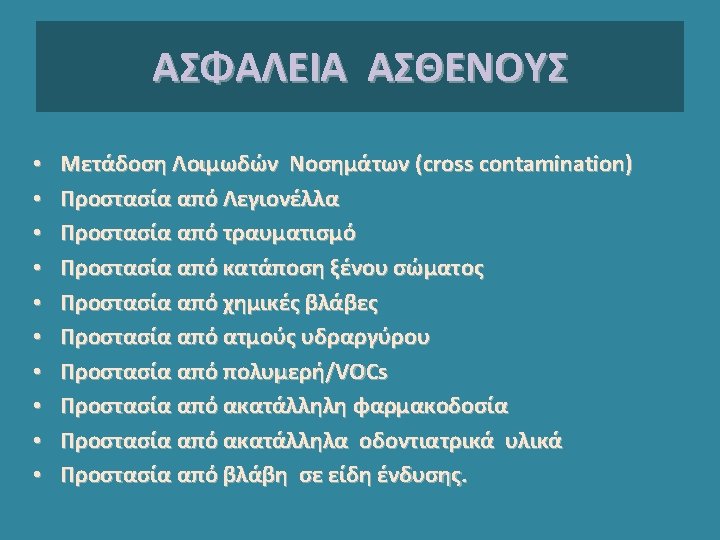 ΑΣΦΑΛΕΙΑ ΑΣΘΕΝΟΥΣ

• Μετάδοση Λοιμωδών Νοσημάτων (cross contamination)
• Προστασία από Λεγιονέλλα
• Προστασία από τραυματισμό
• Προστασία από κατάποση ξένου σώματος
• Προστασία από χημικές βλάβες
• Προστασία από ατμούς υδραργύρου
• Προστασία από πολυμερή/VOCs
• Προστασία από ακατάλληλη φαρμακοδοσία
• Προστασία από ακατάλληλα οδοντιατρικά υλικά
• Προστασία από βλάβη σε είδη ένδυσης.